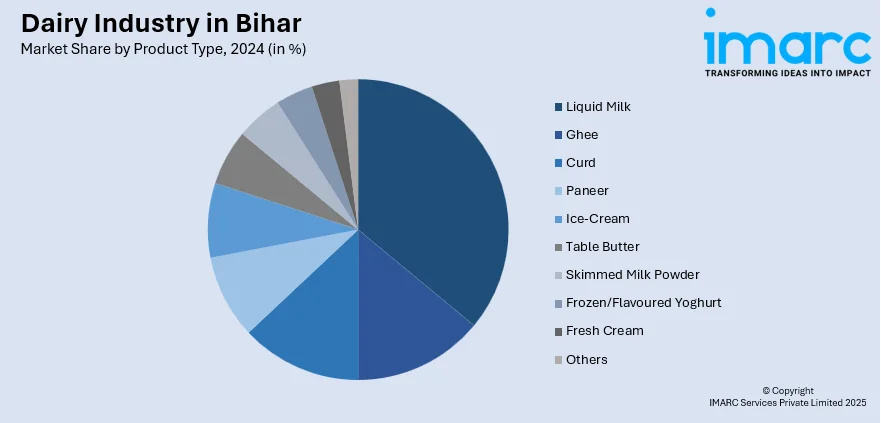 Dairy Industry in Bihar
Market Share by Product Type, 2024 (in %)

imarc
TRANSFORMING IDEAS INTO IMPACT

Liquid Milk
Ghee
Curd
Paneer
Ice-Cream
Table Butter
Skimmed Milk Powder
Frozen/Flavoured Yoghurt
Fresh Cream
Others

© Copyright
IMARC Services Private Limited 2025